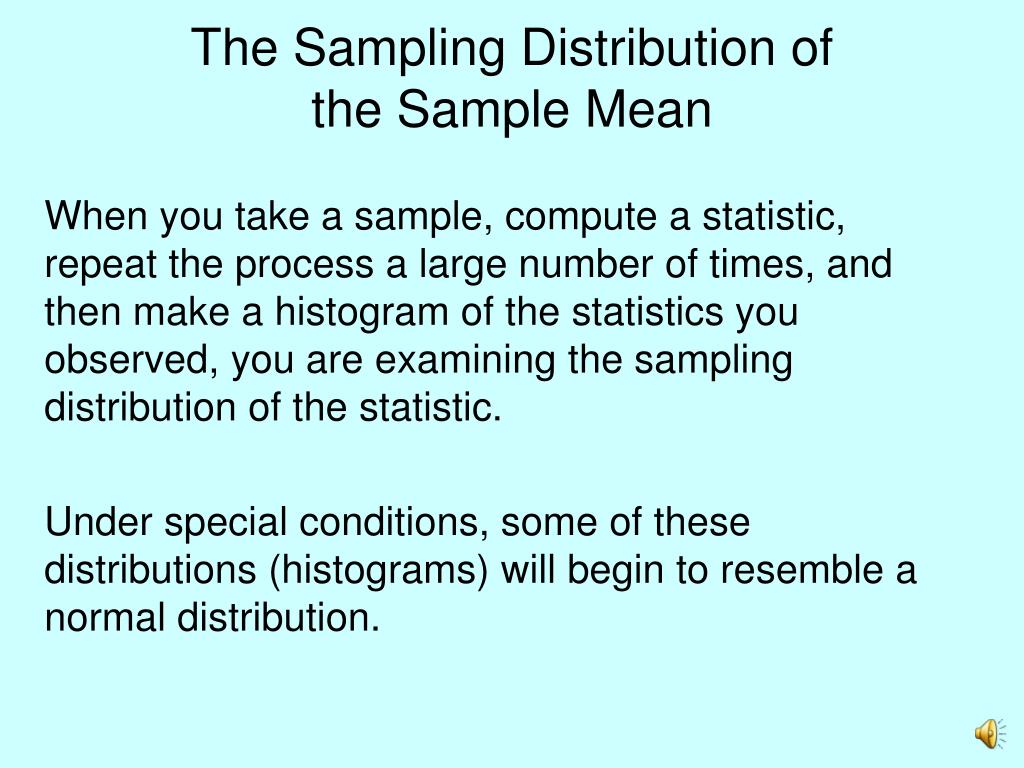 The Sampling Distribution of the Sample Mean

When you take a sample, compute a statistic, repeat the process a large number of times, and then make a histogram of the statistics you observed, you are examining the sampling distribution of the statistic.

Under special conditions, some of these distributions (histograms) will begin to resemble a normal distribution.